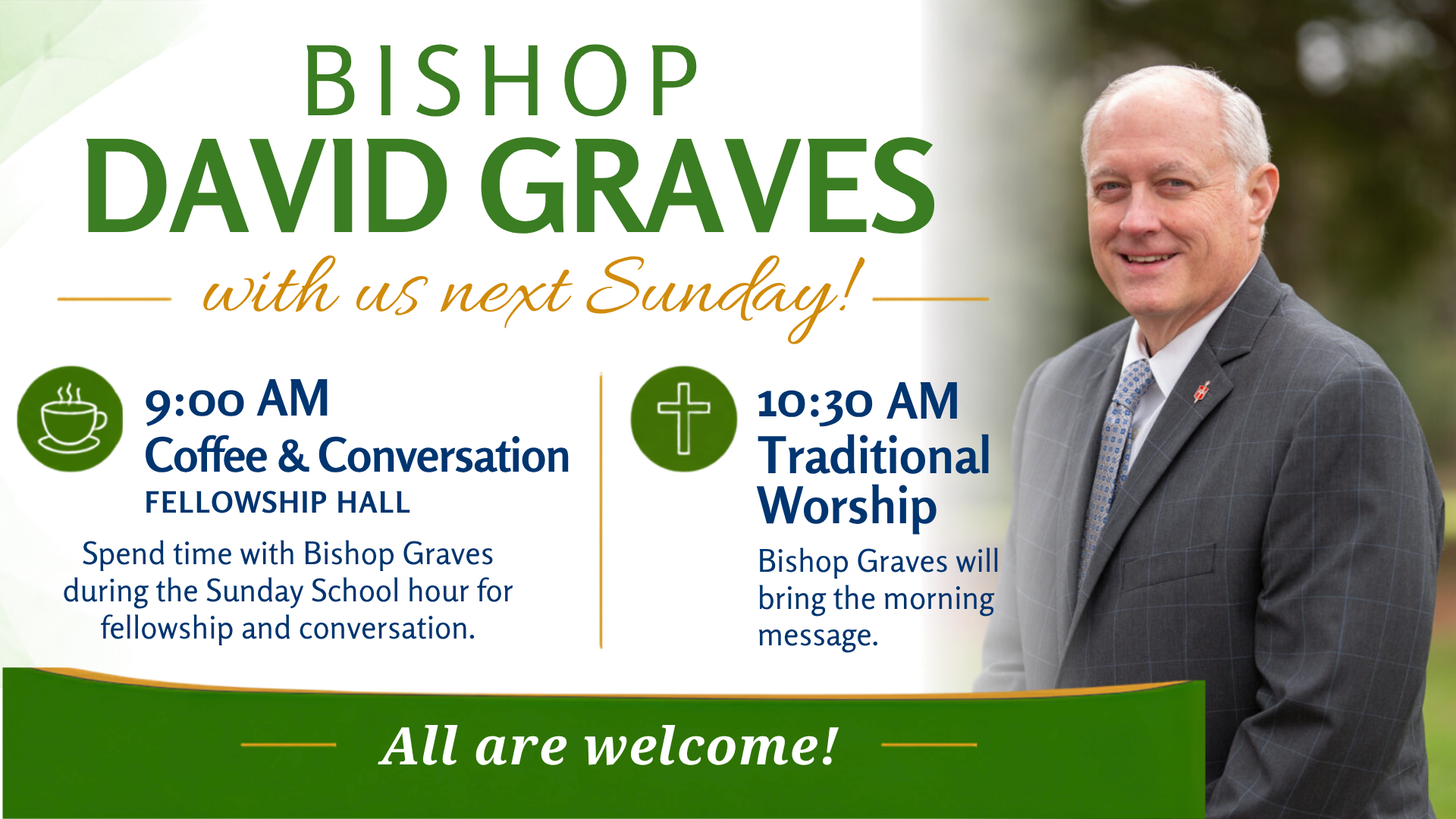 BISHOP
DAVID GRAVES

with us next Sunday!

9:00 AM
Coffee & Conversation
FELLOWSHIP HALL

Spend time with Bishop Graves during the Sunday School hour for fellowship and conversation.

10:30 AM
Traditional Worship

Bishop Graves will bring the morning message.

All are welcome!